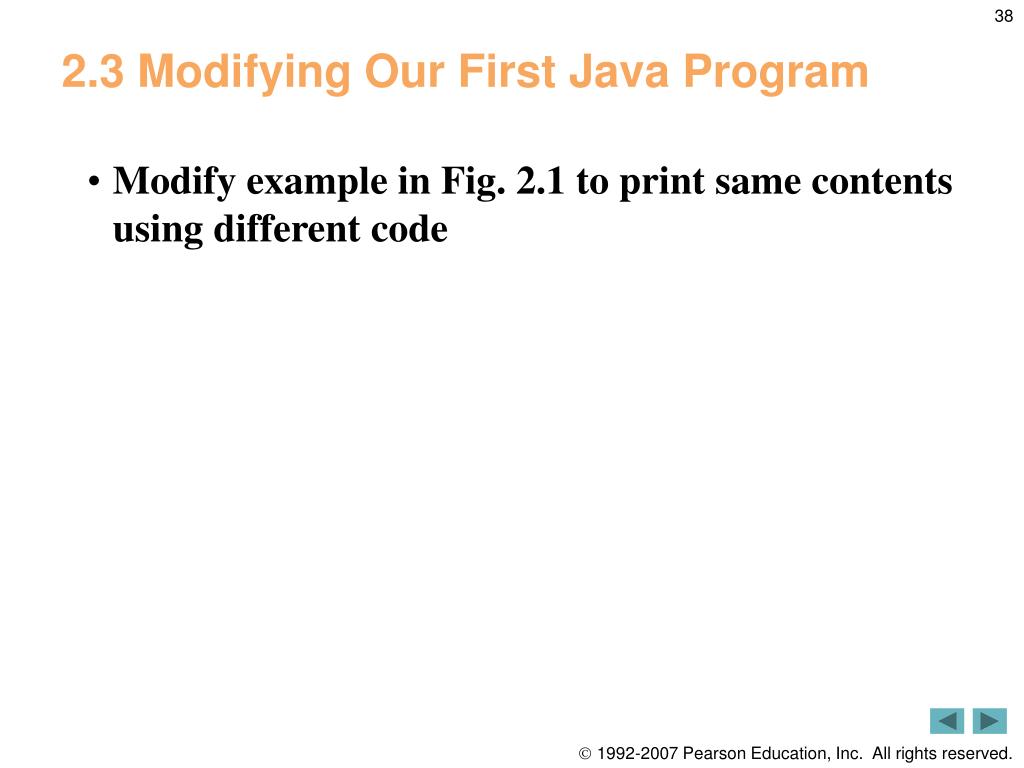 38

2.3 Modifying Our First Java Program

• Modify example in Fig. 2.1 to print same contents using different code

© 1992-2007 Pearson Education, Inc. All rights reserved.